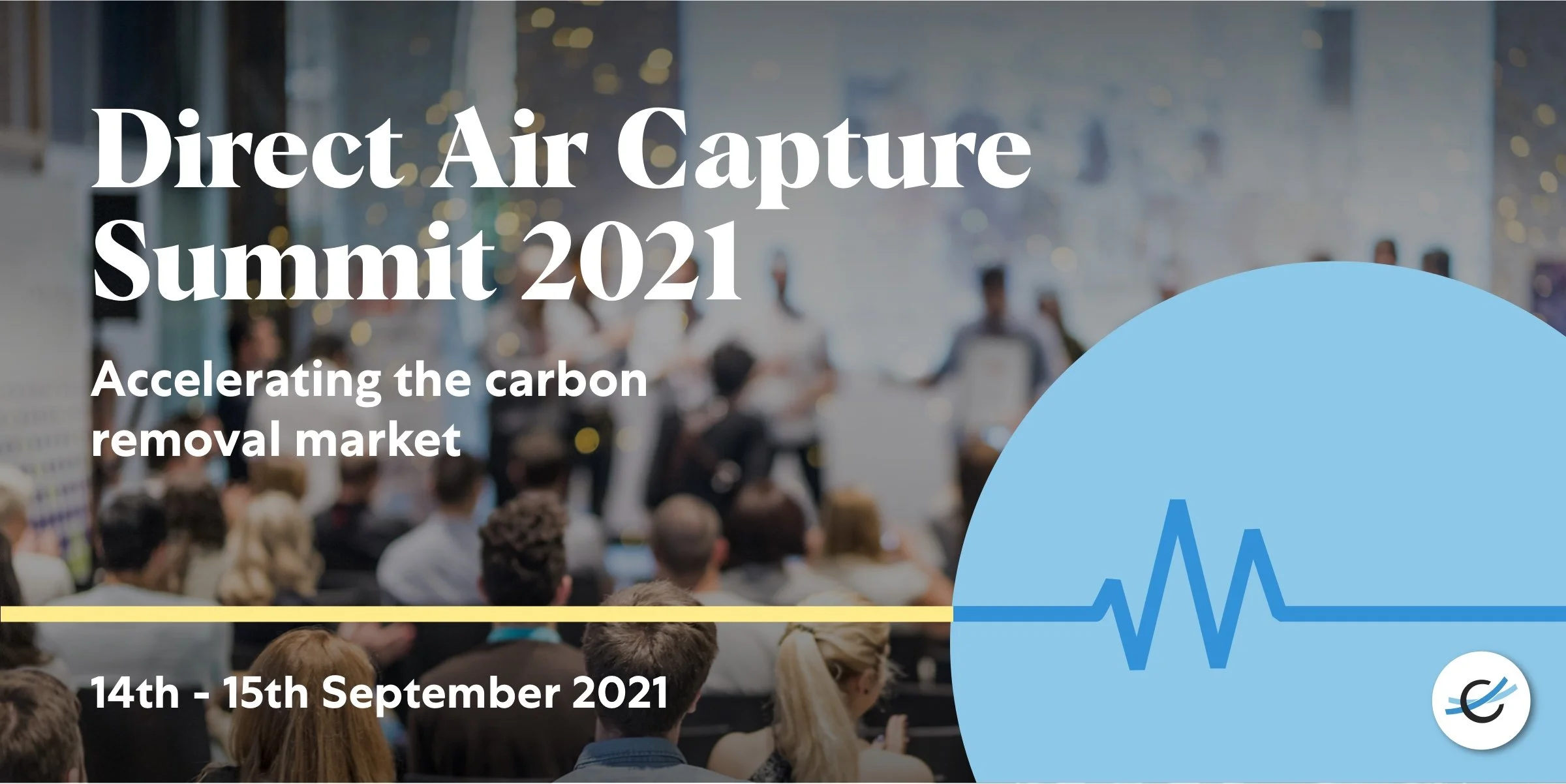 Direct Air Capture Summit 2021

Accelerating the carbon removal market

14th - 15th September 2021